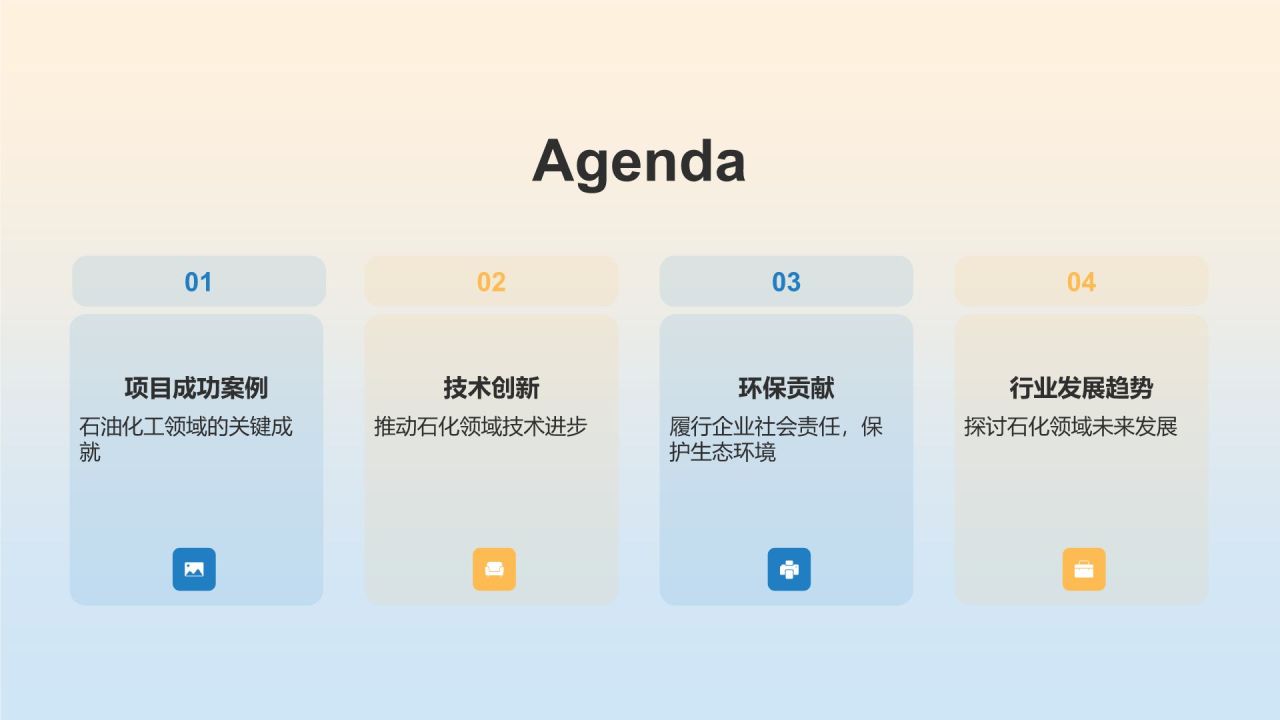 Agenda

01

项目成功案例

石油化工领域的关键成就

02

技术创新

推动石化领域技术进步

03

环保贡献

履行企业社会责任，保护生态环境

04

行业发展趋势

探讨石化领域未来发展